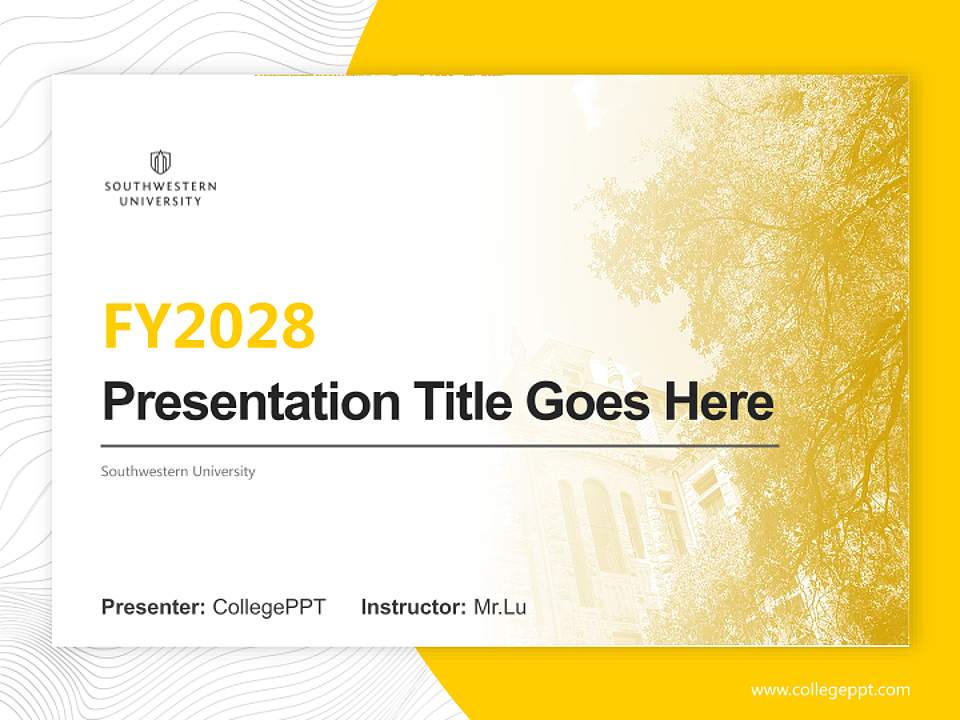 SOUTHWESTERN UNIVERSITY

FY2028

Presentation Title Goes Here

Southwestern University

Presenter: CollegePPT Instructor: Mr.Lu

www.collegeppt.com